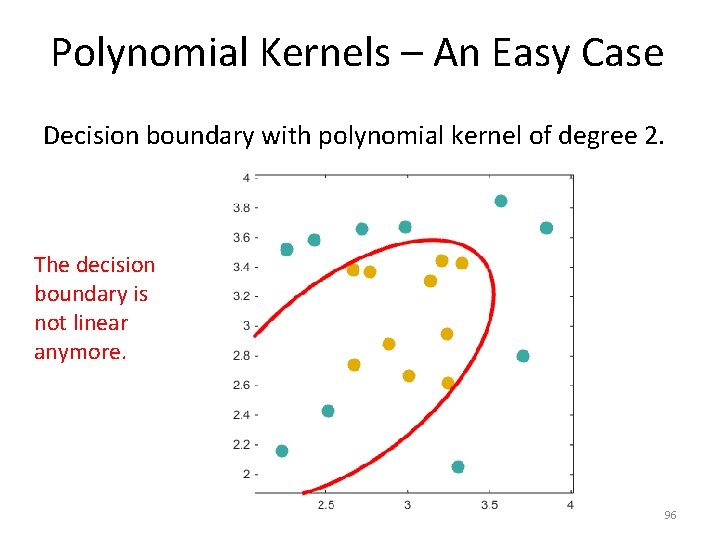 Polynomial Kernels – An Easy Case

Decision boundary with polynomial kernel of degree 2.

The decision boundary is not linear anymore.

4
3.8
3.6
3.4
3.2
3
2.8
2.6
2.4
2.2
2

2.5
3
3.5
4

96